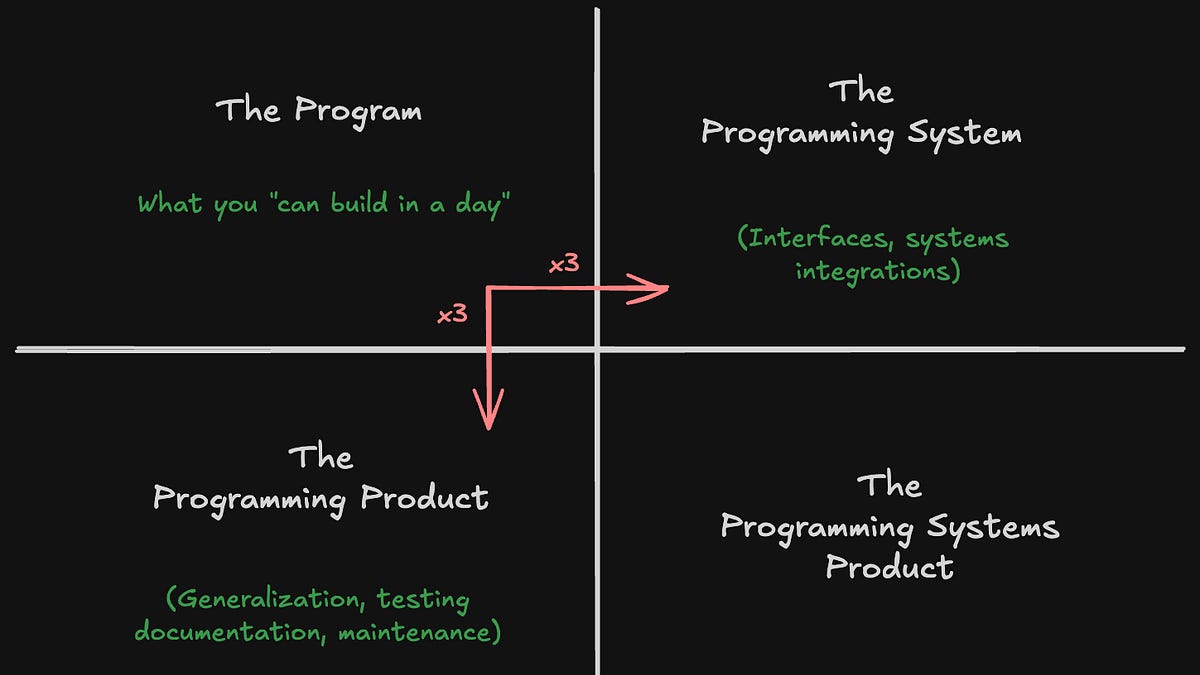 The Program

What you "can build in a day"

The Programming System

(Interfaces, systems integrations)

x3

x3

The Programming Product

(Generalization, testing documentation, maintenance)

The Programming Systems Product